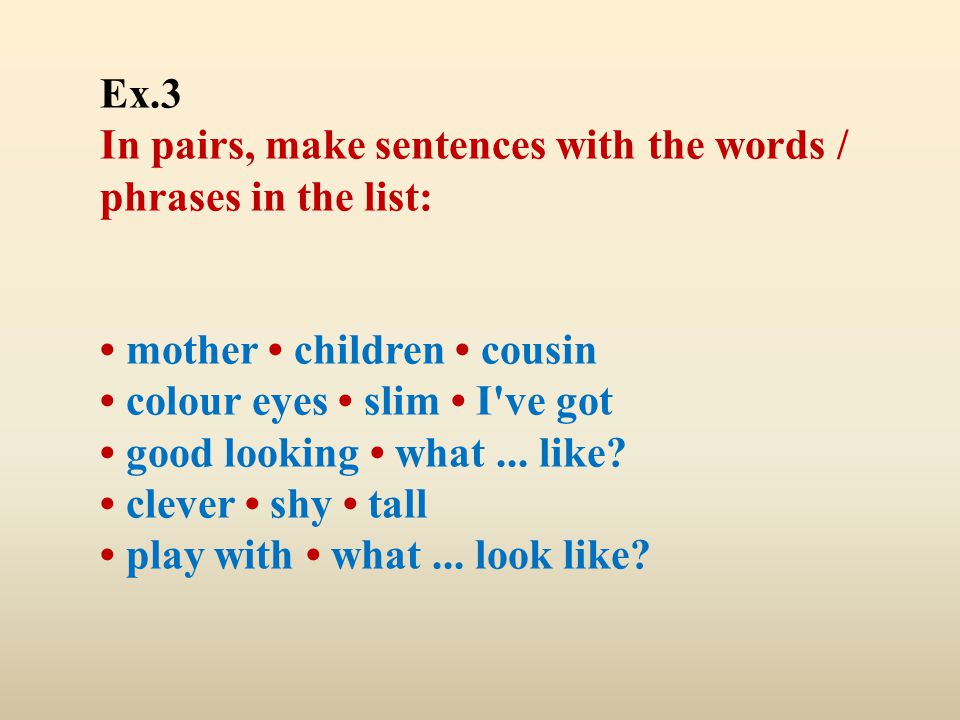 Ex.3
In pairs, make sentences with the words / phrases in the list:

• mother • children • cousin
• colour eyes • slim • I've got
• good looking • what ... like?
• clever • shy • tall
• play with • what ... look like?